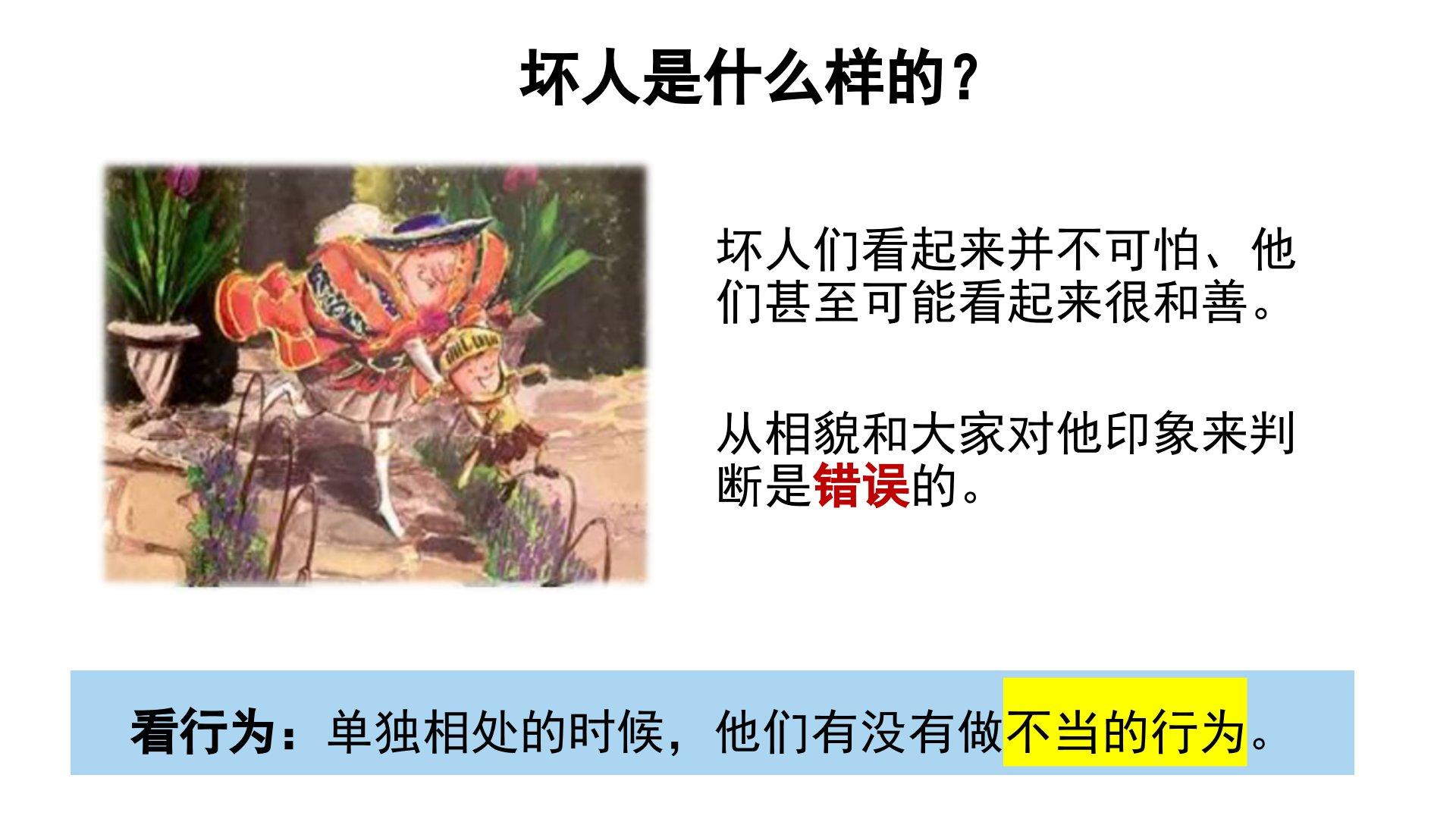 坏人是什么样的？

坏人们看起来并不可怕、他们甚至可能看起来很和善。

从相貌和大家对他印象来判断是错误的。

看行为：单独相处的时候，他们有没有做不当的行为。